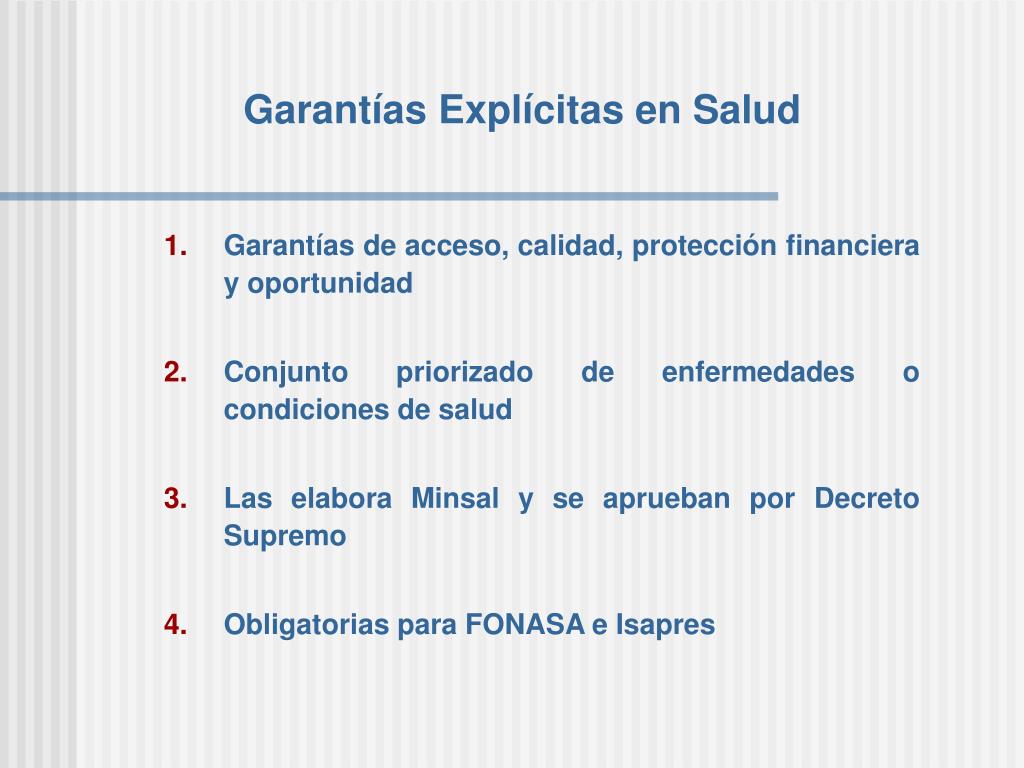 Garantías Explícitas en Salud

1. Garantías de acceso, calidad, protección financiera y oportunidad

2. Conjunto priorizado de enfermedades o condiciones de salud

3. Las elabora Minsal y se aprueban por Decreto Supremo

4. Obligatorias para FONASA e Isapres